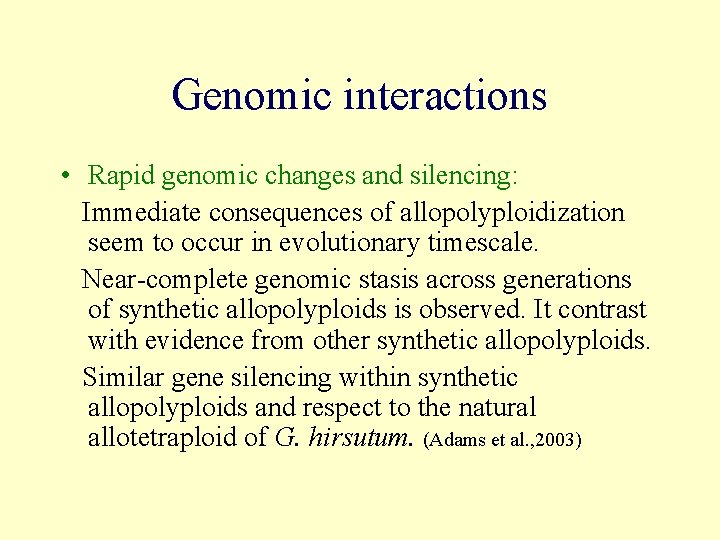 Genomic interactions

• Rapid genomic changes and silencing:

Immediate consequences of allopolyploidization seem to occur in evolutionary timescale.

Near-complete genomic stasis across generations of synthetic allopolyploids is observed. It contrast with evidence from other synthetic allopolyploids.

Similar gene silencing within synthetic allopolyploids and respect to the natural allotetraploid of G. hirsutum. (Adams et al.,2003)